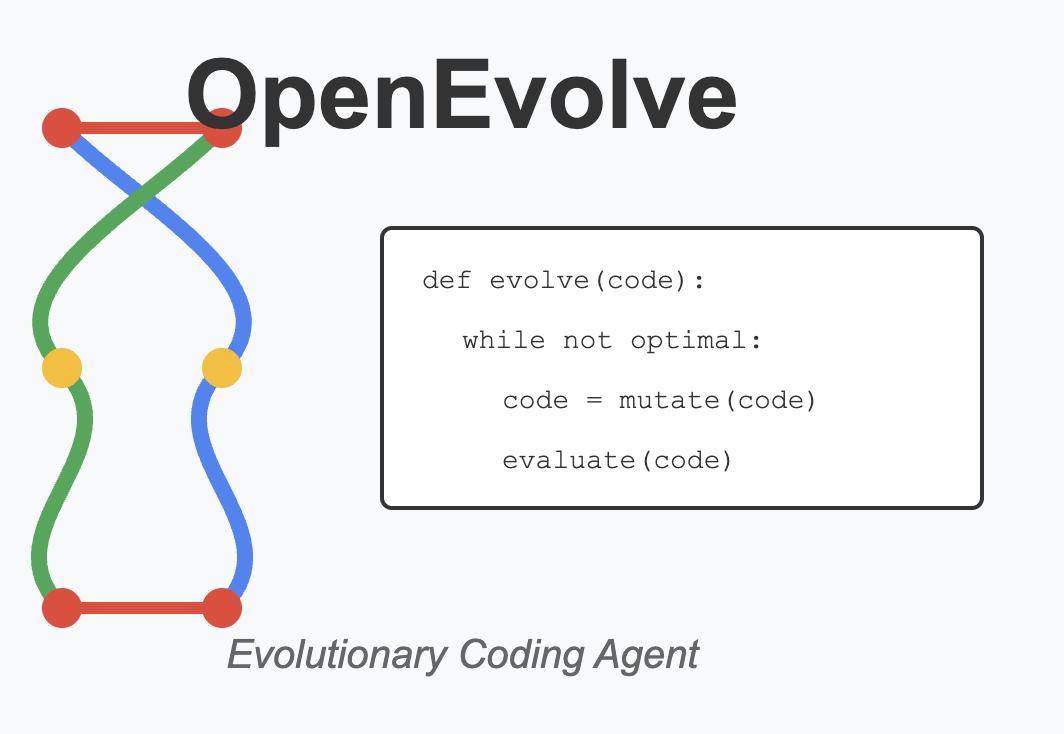 OpenEvolve

def evolve(code):
  while not optimal:
    code = mutate(code)
    evaluate(code)

Evolutionary Coding Agent